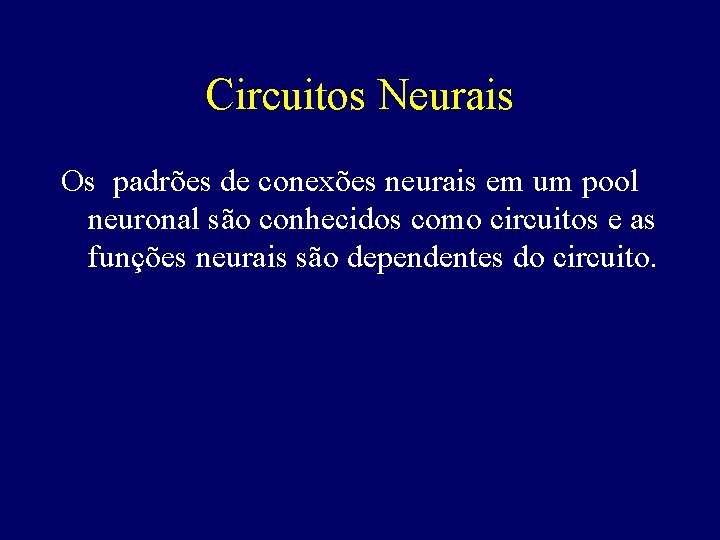 Circuitos Neurais

Os padrões de conexões neurais em um pool neuronal são conhecidos como circuitos e as funções neurais são dependentes do circuito.